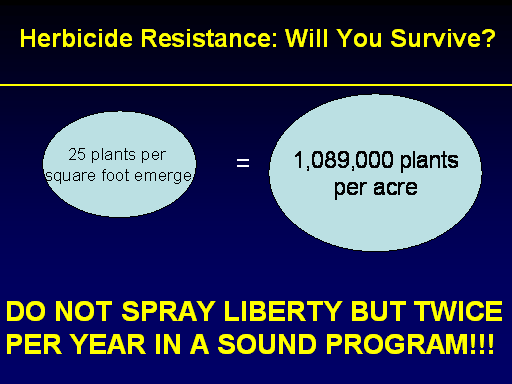 Herbicide Resistance: Will You Survive?

25 plants per square foot emerge

=

1,089,000 plants per acre

DO NOT SPRAY LIBERTY BUT TWICE PER YEAR IN A SOUND PROGRAM!!!